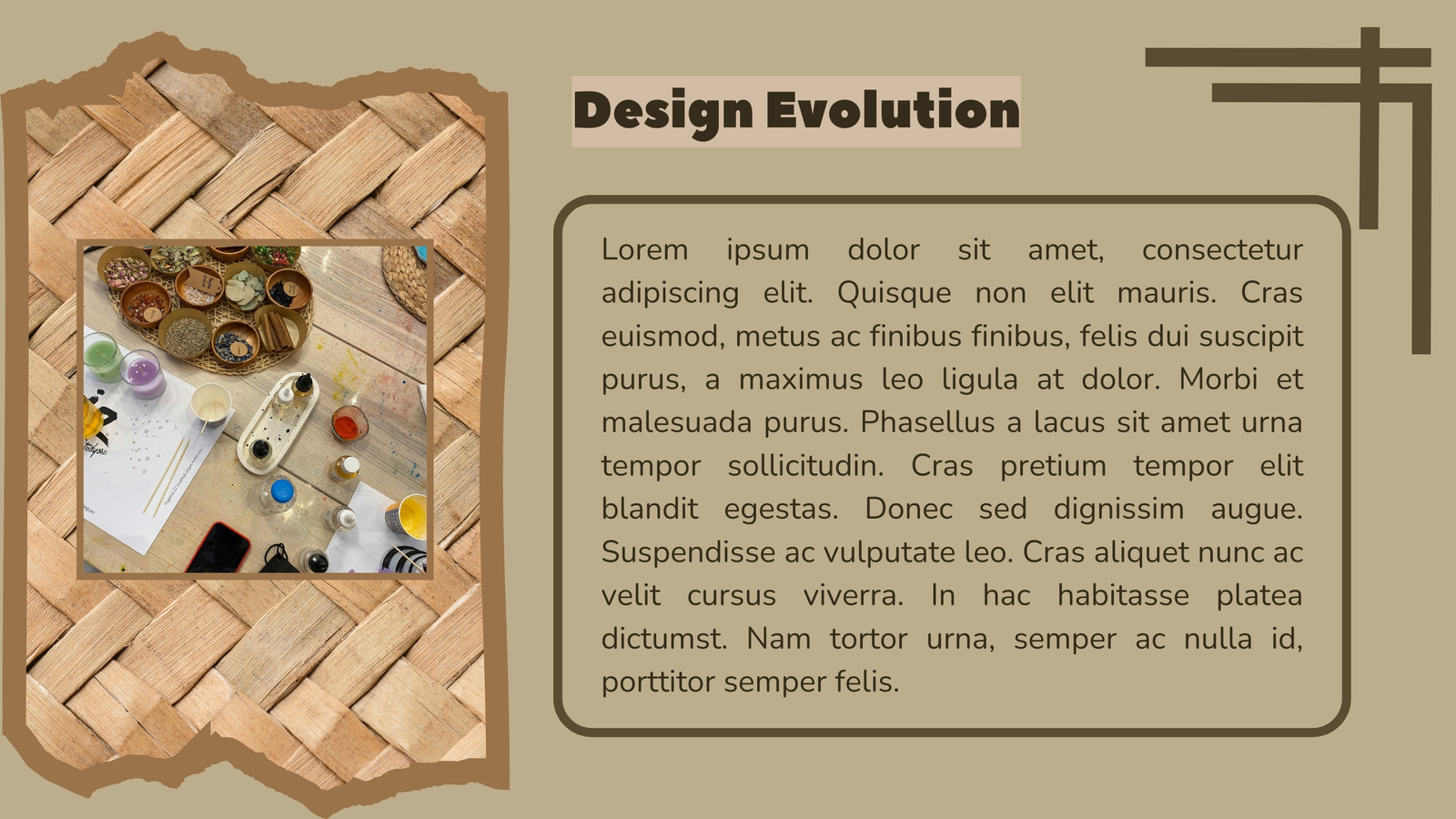 Design Evolution

Lorem ipsum dolor sit amet, consectetur adipiscing elit. Quisque non elit mauris. Cras euismod, metus ac finibus finibus, felis dui suscipit purus, a maximus leo ligula at dolor. Morbi et malesuada purus. Phasellus a lacus sit amet urna tempor sollicitudin. Cras pretium tempor elit blandit egestas. Donec sed dignissim augue. Suspendisse ac vulputate leo. Cras aliquet nunc ac velit cursus viverra. In hac habitasse platea dictumst. Nam tortor urna, semper ac nulla id, porttitor semper felis.